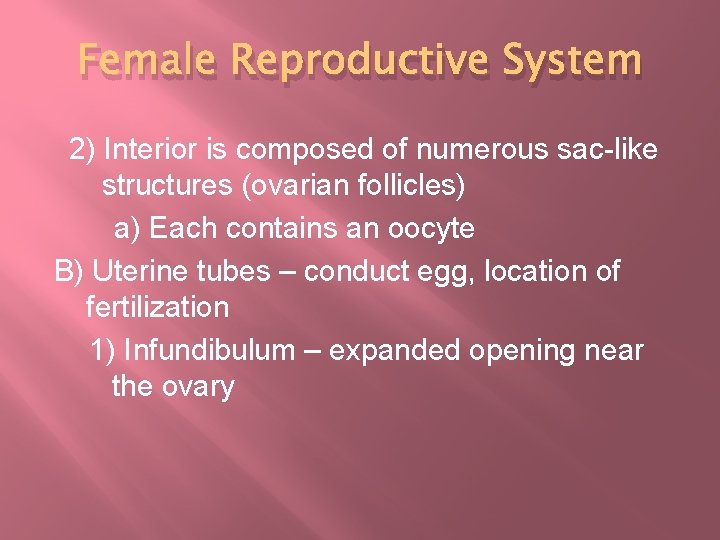 Female Reproductive System

2) Interior is composed of numerous sac-like structures (ovarian follicles)

a) Each contains an oocyte

B) Uterine tubes – conduct egg, location of fertilization

1) Infundibulum – expanded opening near the ovary